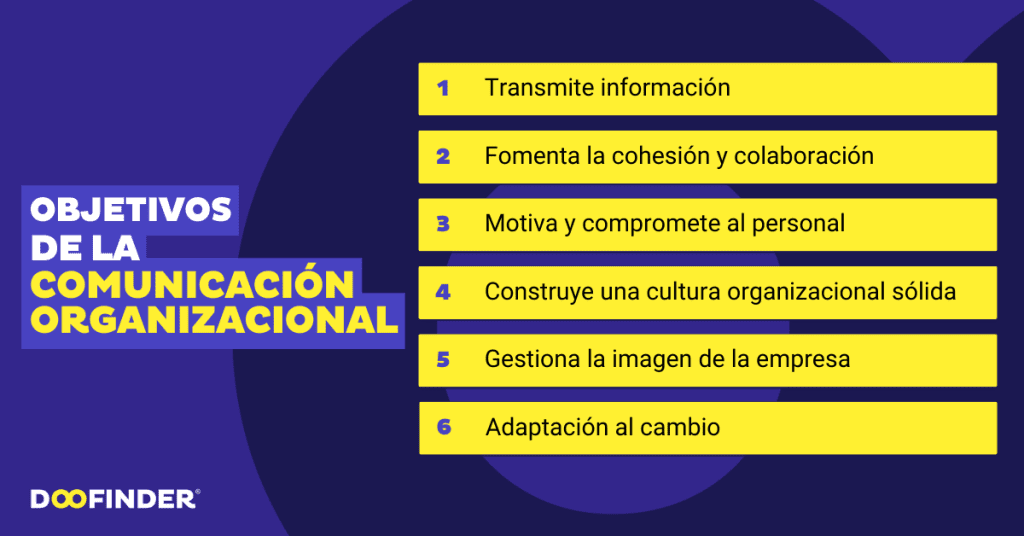 OBJETIVOS DE LA COMUNICACIÓN ORGANIZACIONAL

1 Transmite información

2 Fomenta la cohesión y colaboración

3 Motiva y compromete al personal

4 Construye una cultura organizacional sólida

5 Gestiona la imagen de la empresa

6 Adaptación al cambio

DOOFINDER®